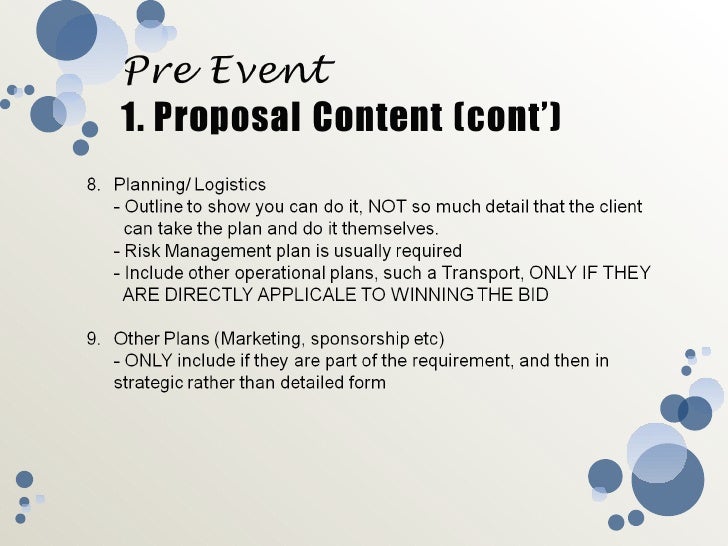 Pre Event
1. Proposal Content (cont')

8. Planning/ Logistics
- Outline to show you can do it, NOT so much detail that the client can take the plan and do it themselves.
- Risk Management plan is usually required
- Include other operational plans, such a Transport, ONLY IF THEY ARE DIRECTLY APPLICALE TO WINNING THE BID

9. Other Plans (Marketing, sponsorship etc)
- ONLY include if they are part of the requirement, and then in strategic rather than detailed form